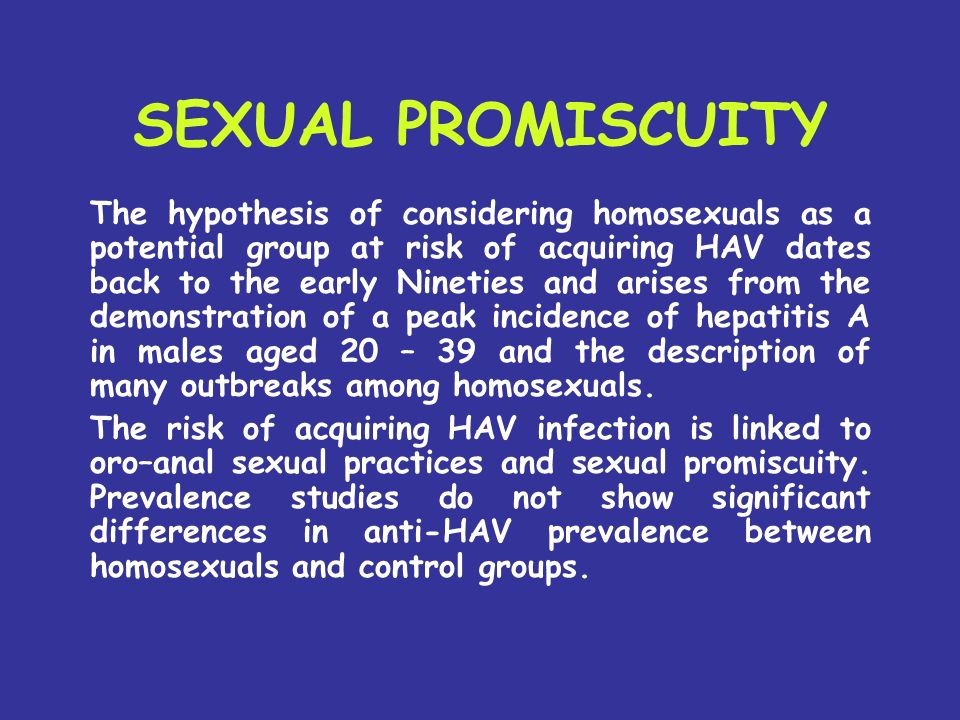 SEXUAL PROMISCUITY

The hypothesis of considering homosexuals as a potential group at risk of acquiring HAV dates back to the early Nineties and arises from the demonstration of a peak incidence of hepatitis A in males aged 20 – 39 and the description of many outbreaks among homosexuals.

The risk of acquiring HAV infection is linked to oro–anal sexual practices and sexual promiscuity. Prevalence studies do not show significant differences in anti-HAV prevalence between homosexuals and control groups.